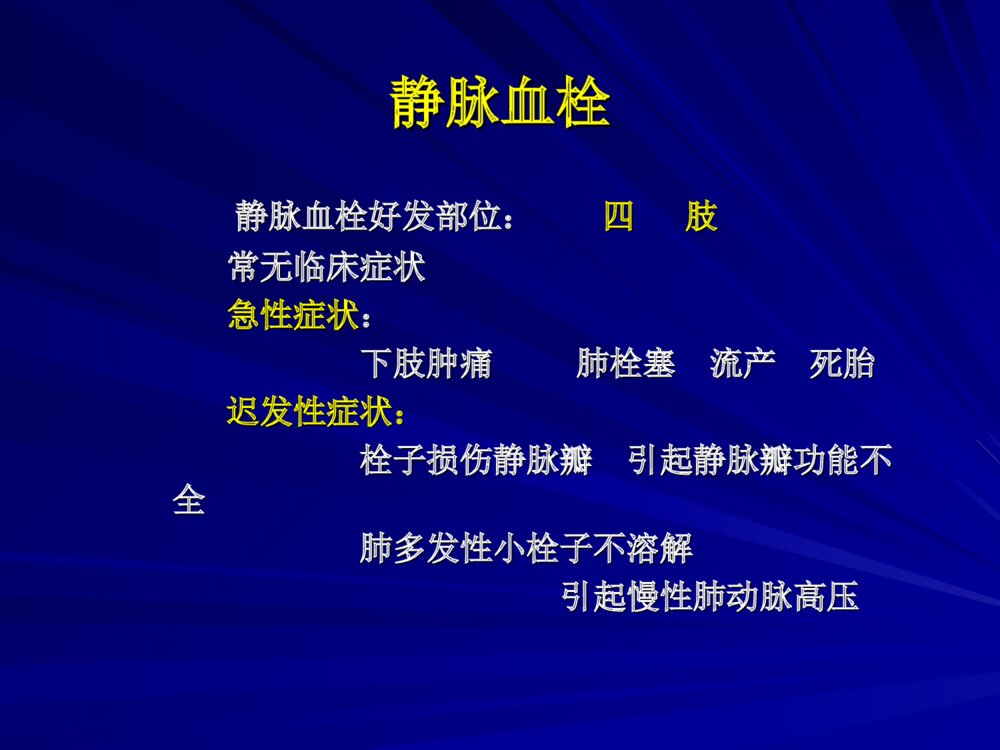 静脉血栓

静脉血栓好发部位：　四　肢

常无临床症状

急性症状：

下肢肿痛　肺栓塞　流产　死胎

迟发性症状：

栓子损伤静脉瓣　引起静脉瓣功能不全

肺多发性小栓子不溶解

引起慢性肺动脉高压